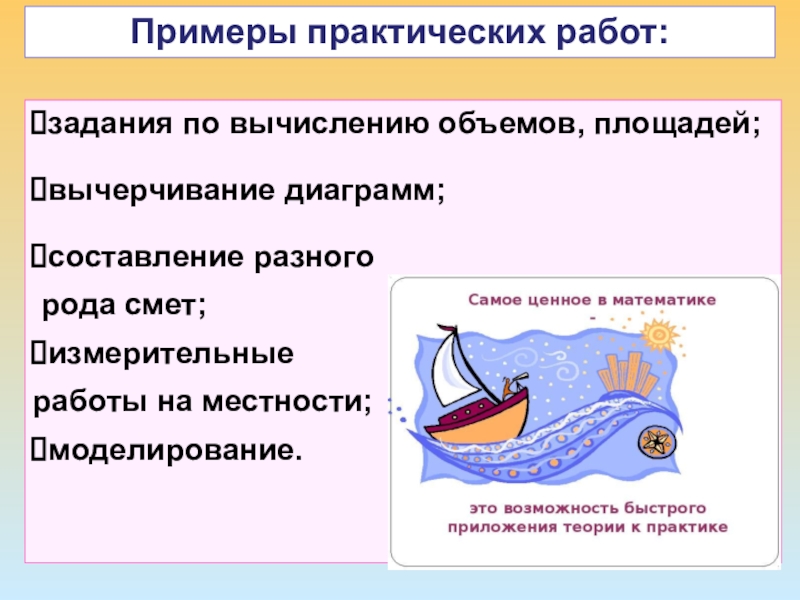 Примеры практических работ:

задания по вычислению объемов, площадей;

вычерчивание диаграмм;

составление разного рода смет;

измерительные работы на местности;

моделирование.

Самое ценное в математике -

это возможность быстрого приложения теории к практике